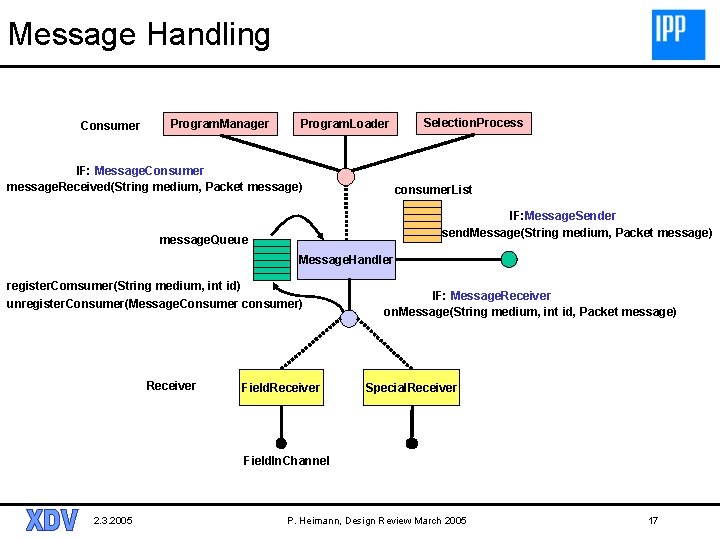 Message Handling

IPP

Consumer

ProgramManager

ProgramLoader

SelectionProcess

IF: MessageConsumer
messageReceived(String medium, Packet message)

consumerList

IF:MessageSender
sendMessage(String medium, Packet message)

messageQueue

MessageHandler

registerComsumer(String medium, int id)
unregisterConsumer(MessageConsumer consumer)

IF: MessageReceiver
onMessage(String medium, int id, Packet message)

Receiver

FieldReceiver

SpecialReceiver

FieldInChannel

XDV

2.3.2005

P. Heimann, Design Review March 2005

17